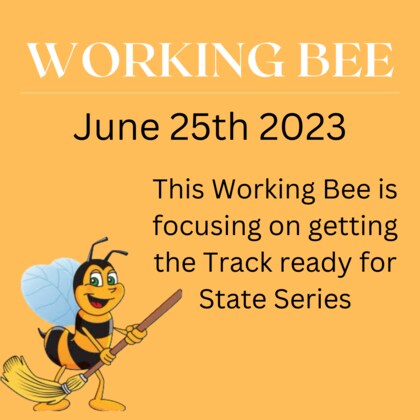 WORKING BEE

June 25th 2023

This Working Bee is focusing on getting the Track ready for State Series